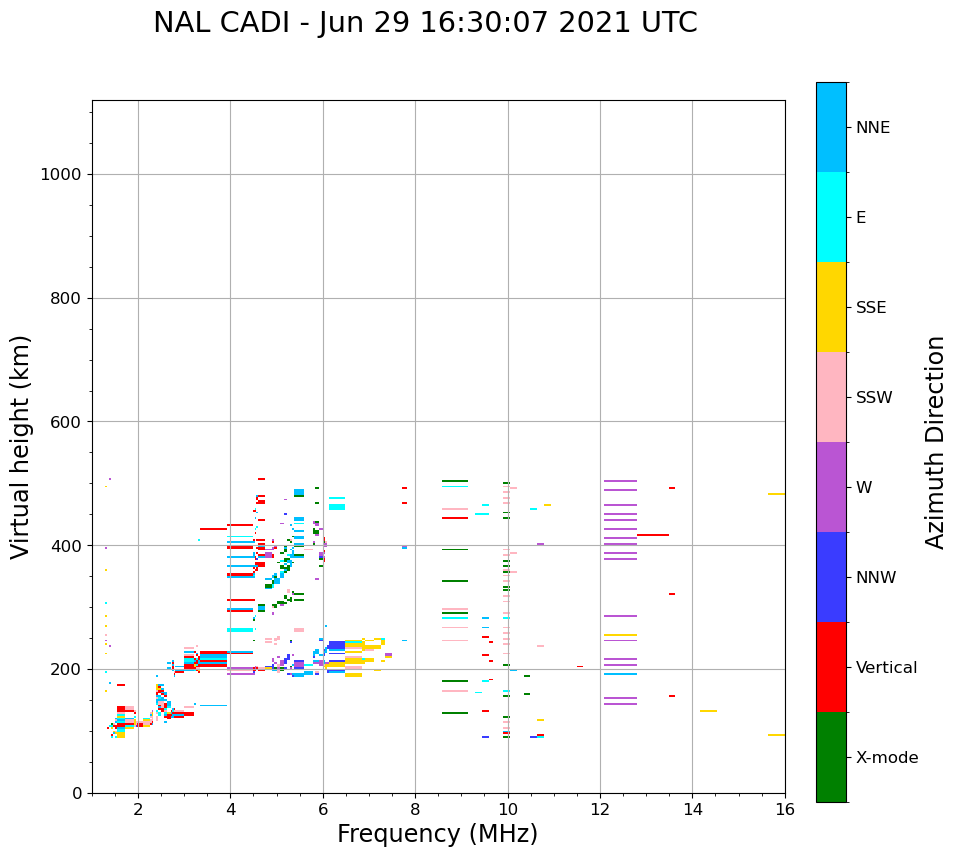 NAL CADI - Jun 29 16:30:07 2021 UTC

Virtual height (km)

1000
800
600
400
200
0

2
4
6
8
10
12
14
16

Frequency (MHz)

NNE
E
SSE
SSW
W
NNW
Vertical
X-mode

Azimuth Direction